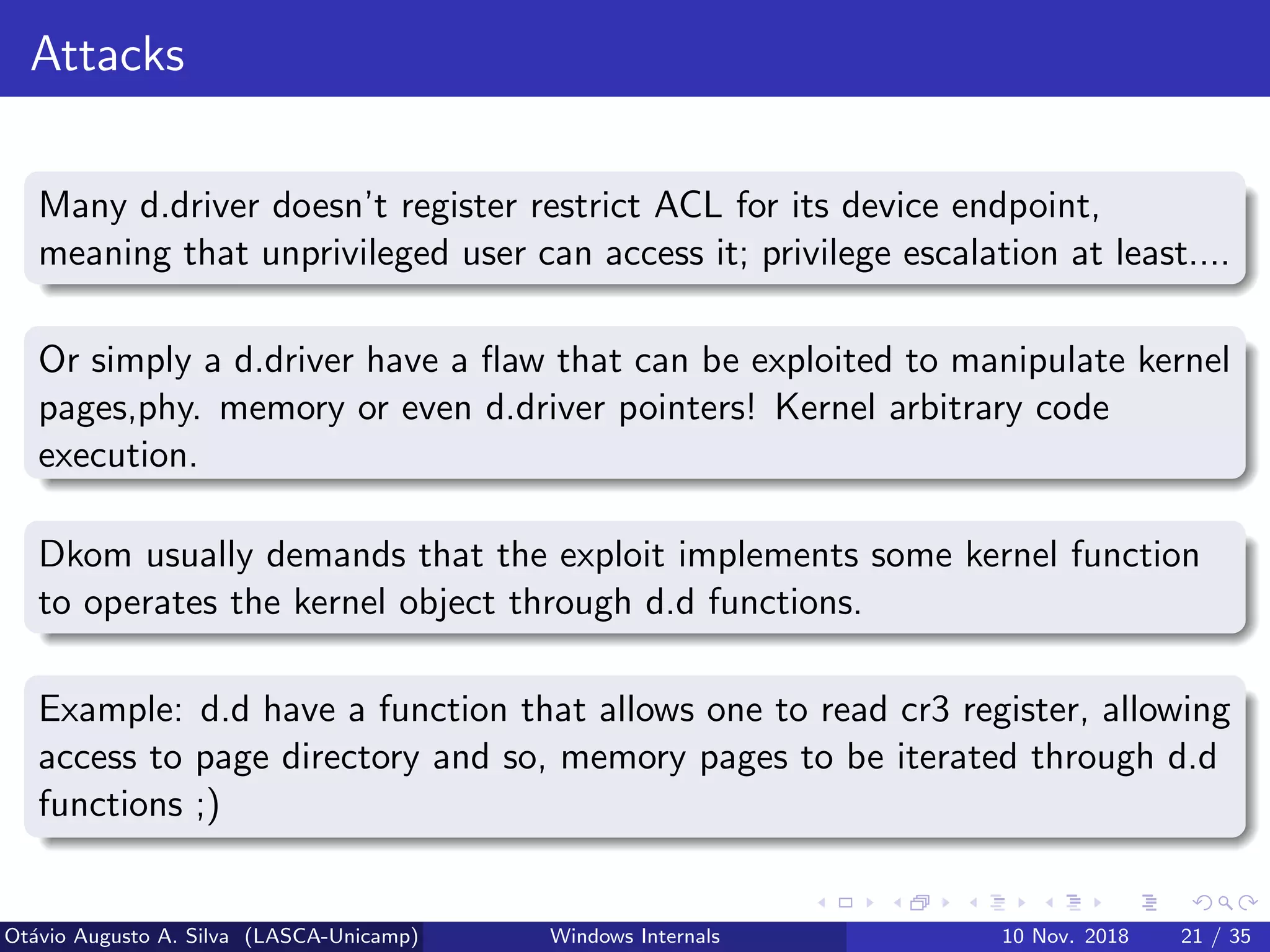 Attacks

Many d.driver doesn't register restrict ACL for its device endpoint, meaning that unprivileged user can access it; privilege escalation at least....

Or simply a d.driver have a flaw that can be exploited to manipulate kernel pages,phy. memory or even d.driver pointers! Kernel arbitrary code execution.

Dkom usually demands that the exploit implements some kernel function to operates the kernel object through d.d functions.

Example: d.d have a function that allows one to read cr3 register, allowing access to page directory and so, memory pages to be iterated through d.d functions ;)

Otávio Augusto A. Silva (LASCA-Unicamp) Windows Internals 10 Nov. 2018 21 / 35